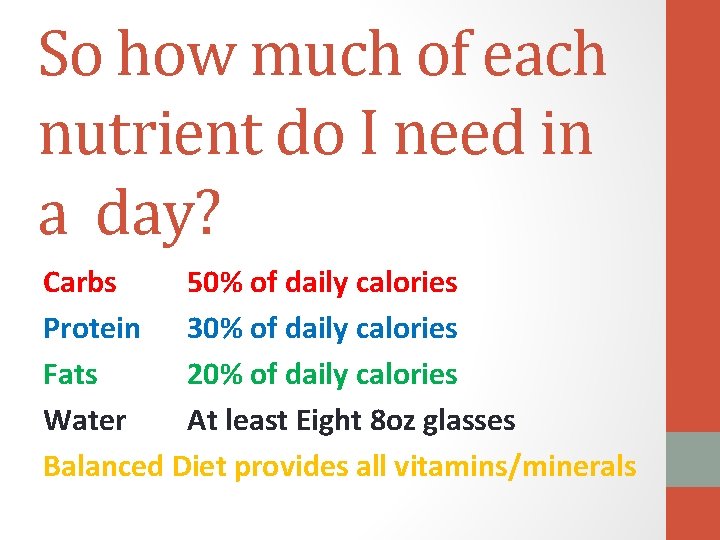 So how much of each nutrient do I need in a  day?

Carbs 50% of daily calories
Protein 30% of daily calories
Fats 20% of daily calories
Water At least Eight 8oz glasses
Balanced Diet provides all vitamins/minerals